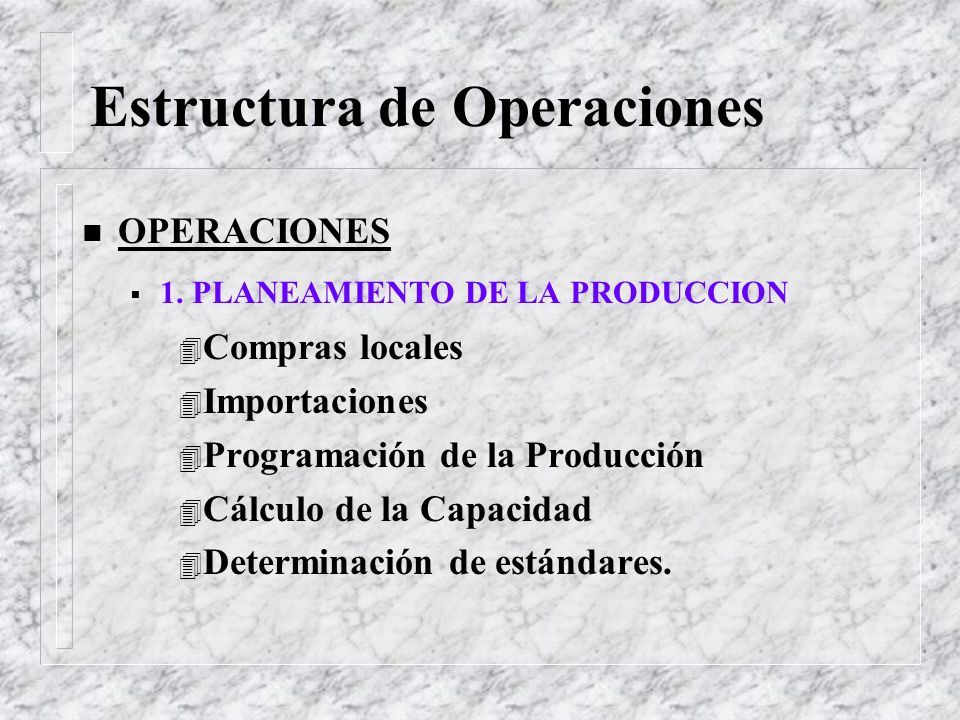 Estructura de Operaciones

OPERACIONES

1. PLANEAMIENTO DE LA PRODUCCION

Compras locales

Importaciones

Programación de la Producción

Cálculo de la Capacidad

Determinación de estándares.